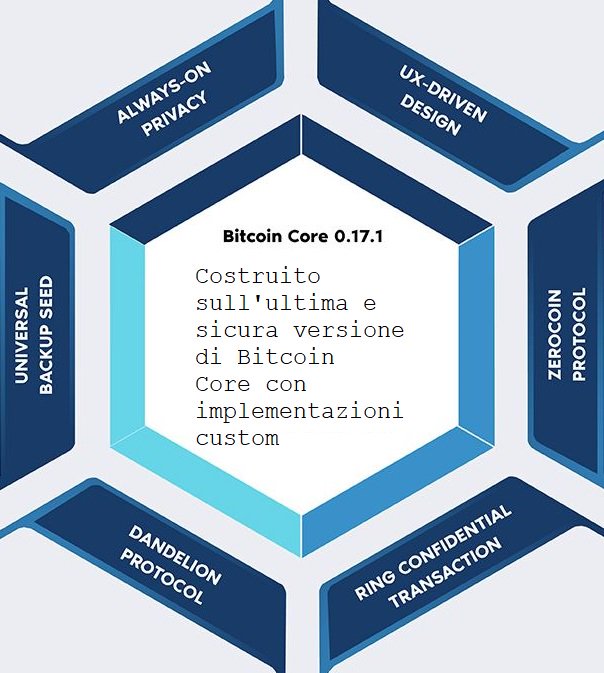 ALWAYS-ON PRIVACY

UX-DRIVEN DESIGN

UNIVERSAL BACKUP SEED

Bitcoin Core 0.17.1

Costruito sull'ultima e sicura versione di Bitcoin Core con implementazioni custom

ZEROCOIN PROTOCOL

DANDELION PROTOCOL

RING CONFIDENTIAL TRANSACTION